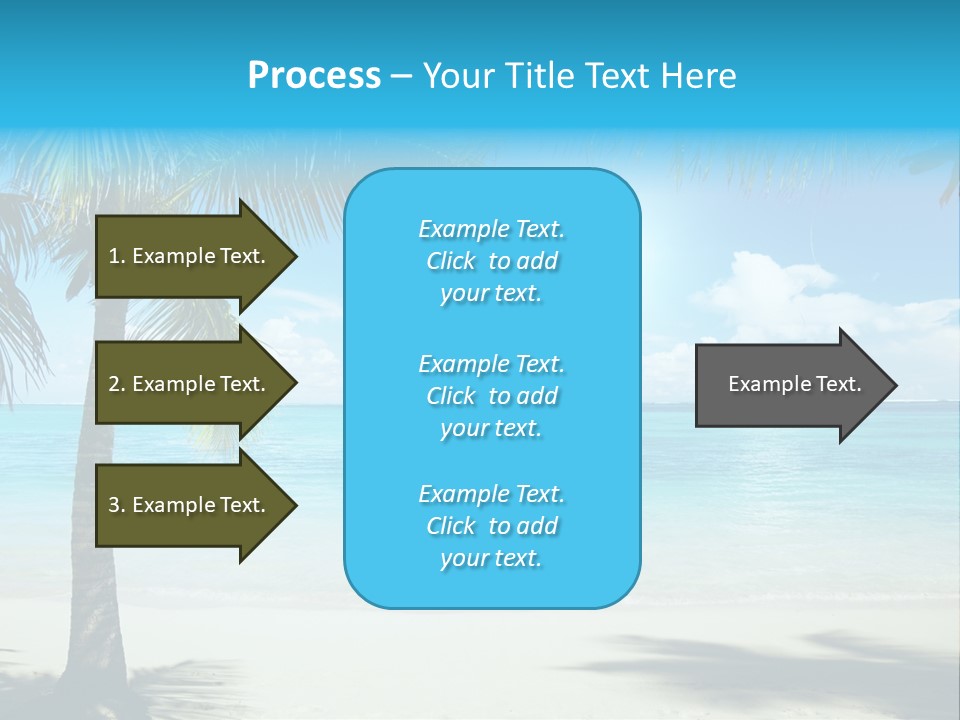 Process – Your Title Text Here

1. Example Text.

2. Example Text.

3. Example Text.

Example Text. Click to add your text.

Example Text. Click to add your text.

Example Text. Click to add your text.

Example Text.